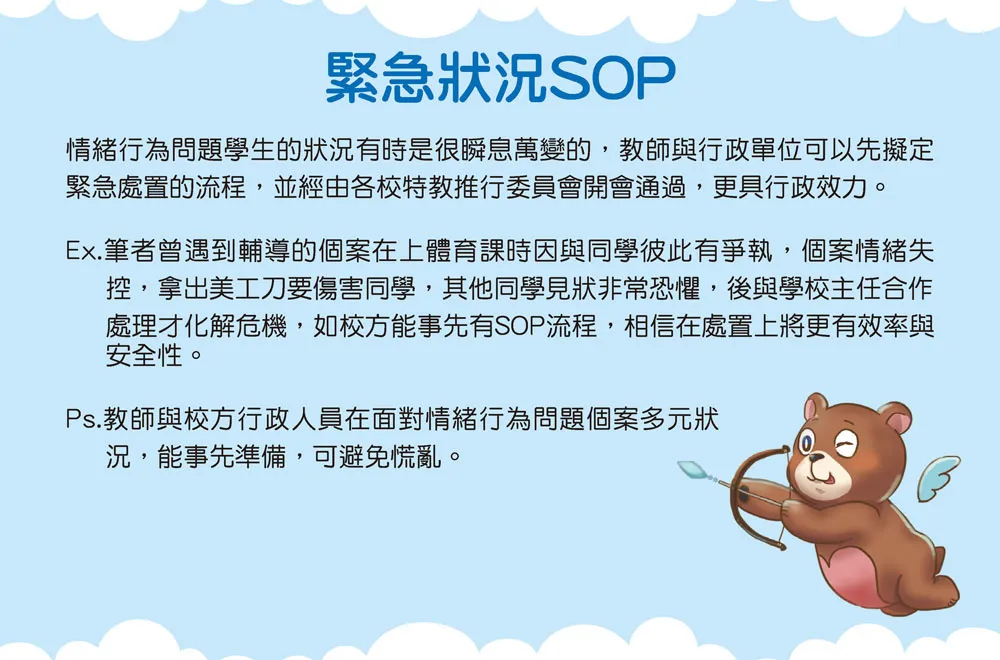 緊急狀況SOP

情緒行為問題學生的狀況有時是很瞬息萬變的，教師與行政單位可以先擬定緊急處置的流程，並經由各校特教推行委員會開會通過，更具行政效力。

Ex.筆者曾遇到輔導的個案在上體育課時因與同學彼此有爭執，個案情緒失控，拿出美工刀要傷害同學，其他同學見狀非常恐懼，後與學校主任合作處理才化解危機，如校方能事先有SOP流程，相信在處置上將更有效率與安全性。

Ps.教師與校方行政人員在面對情緒行為問題個案多元狀況，能事先準備，可避免慌亂。